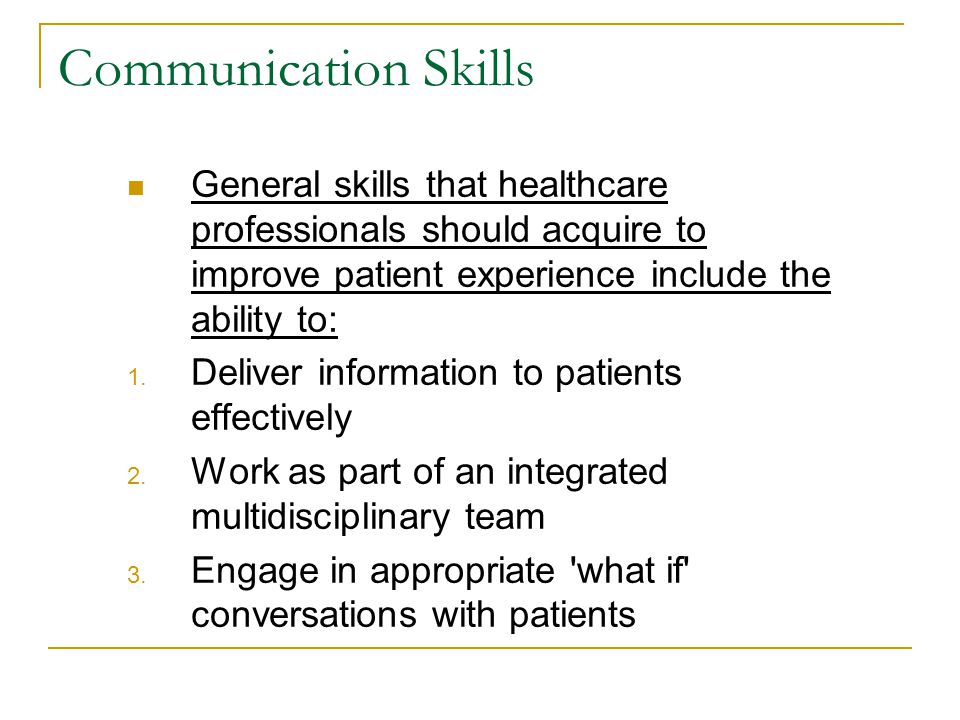 Communication Skills

General skills that healthcare professionals should acquire to improve patient experience include the ability to:

1. Deliver information to patients effectively
2. Work as part of an integrated multidisciplinary team
3. Engage in appropriate 'what if' conversations with patients